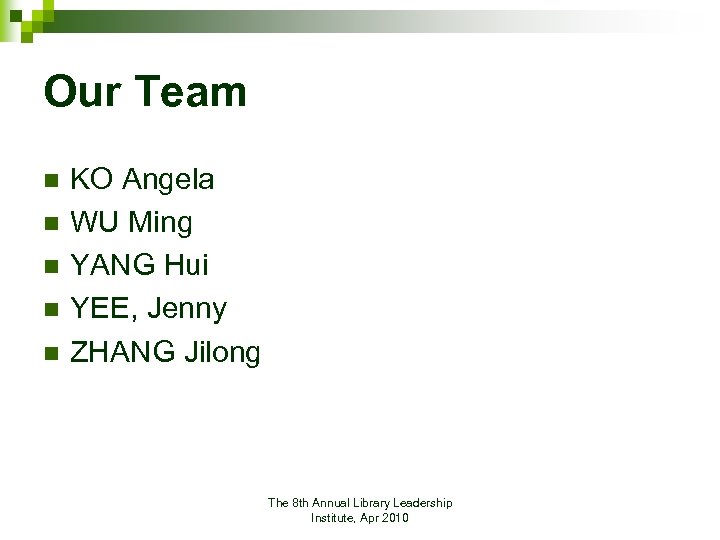 Our Team

- KO Angela
- WU Ming
- YANG Hui
- YEE, Jenny
- ZHANG Jilong

The 8th Annual Library Leadership Institute, Apr 2010